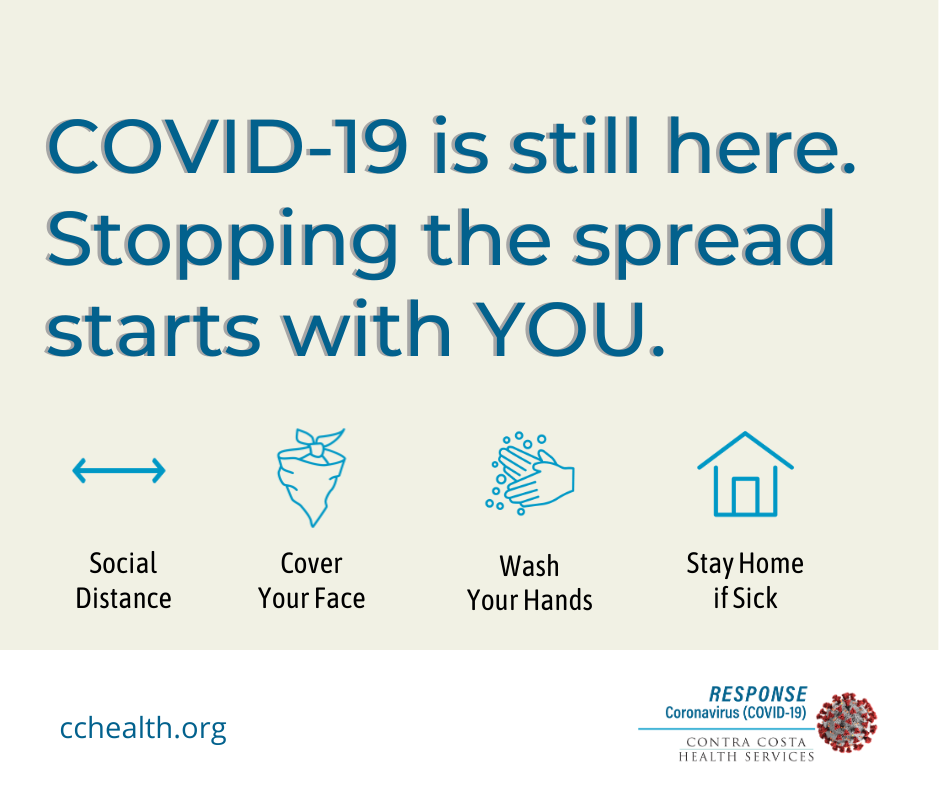 COVID-19 is still here. Stopping the spread starts with YOU.

Social Distance

Cover Your Face

Wash Your Hands

Stay Home if Sick

cchealth.org

RESPONSE
Coronavirus (COVID-19)
CONTRA COSTA HEALTH SERVICES